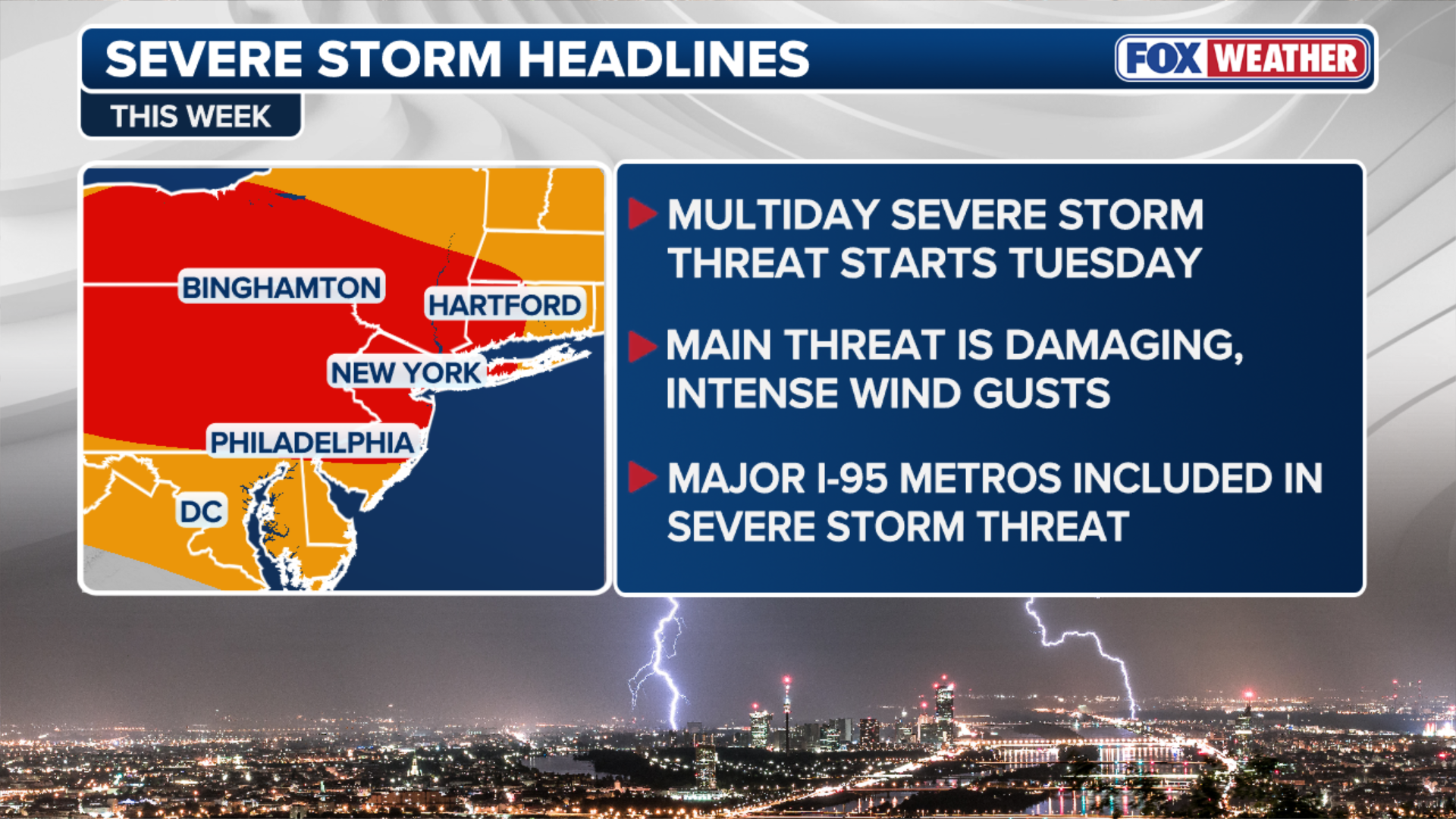 SEVERE STORM HEADLINES

FOX WEATHER

THIS WEEK

BINGHAMTON

HARTFORD

NEW YORK

PHILADELPHIA

DC

MULTIDAY SEVERE STORM THREAT STARTS TUESDAY

MAIN THREAT IS DAMAGING, INTENSE WIND GUSTS

MAJOR I-95 METROS INCLUDED IN SEVERE STORM THREAT